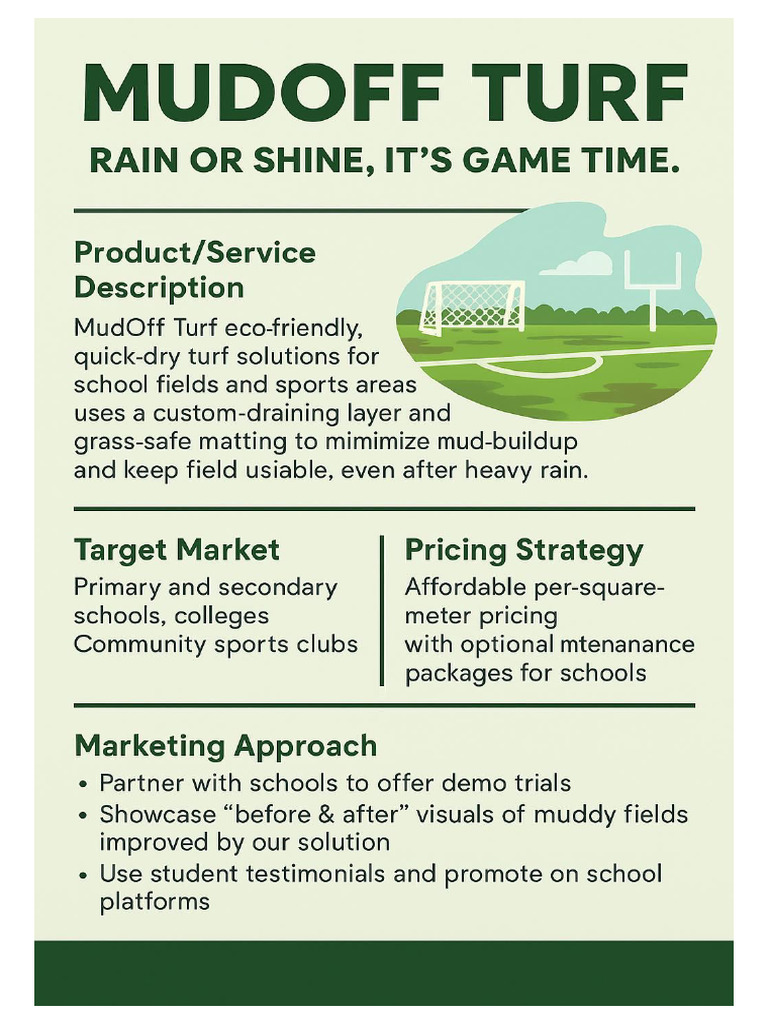 MUDOFF TURF

RAIN OR SHINE, IT'S GAME TIME.

Product/Service Description

MudOff Turf eco-friendly, quick-dry turf solutions for school fields and sports areas uses a custom-draining layer and grass-safe matting to mimimize mud-buildup and keep field usiable, even after heavy rain.

Target Market

Primary and secondary schools, colleges
Community sports clubs

Pricing Strategy

Affordable per-square-meter pricing with optional mtenanance packages for schools

Marketing Approach

• Partner with schools to offer demo trials
• Showcase "before & after" visuals of muddy fields improved by our solution
• Use student testimonials and promote on school platforms